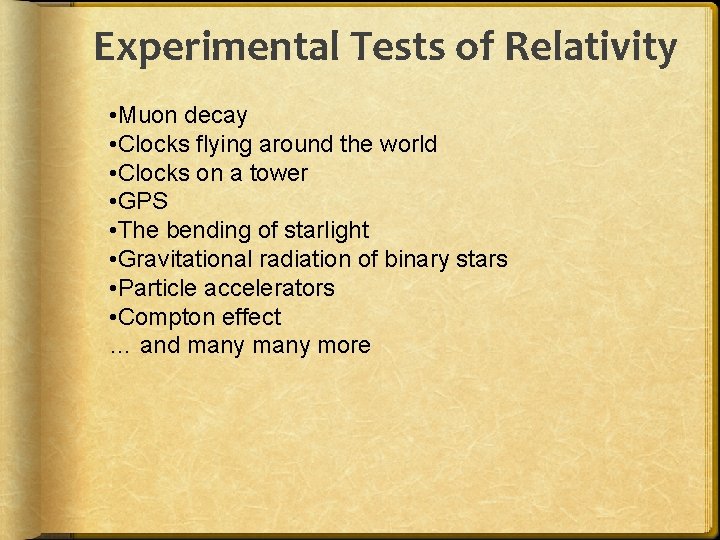 Experimental Tests of Relativity

•Muon decay
•Clocks flying around the world
•Clocks on a tower
•GPS
•The bending of starlight
•Gravitational radiation of binary stars
•Particle accelerators
•Compton effect
… and many many more